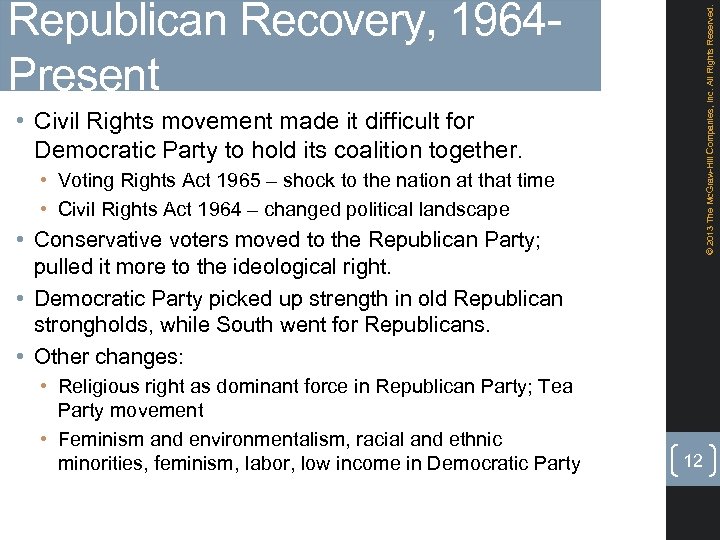 Republican Recovery, 1964-Present

• Civil Rights movement made it difficult for Democratic Party to hold its coalition together.
  • Voting Rights Act 1965 – shock to the nation at that time
  • Civil Rights Act 1964 – changed political landscape
• Conservative voters moved to the Republican Party; pulled it more to the ideological right.
• Democratic Party picked up strength in old Republican strongholds, while South went for Republicans.
• Other changes:
  • Religious right as dominant force in Republican Party; Tea Party movement
  • Feminism and environmentalism, racial and ethnic minorities, feminism, labor, low income in Democratic Party

© 2013 The McGraw-Hill Companies, Inc. All Rights Reserved.

12